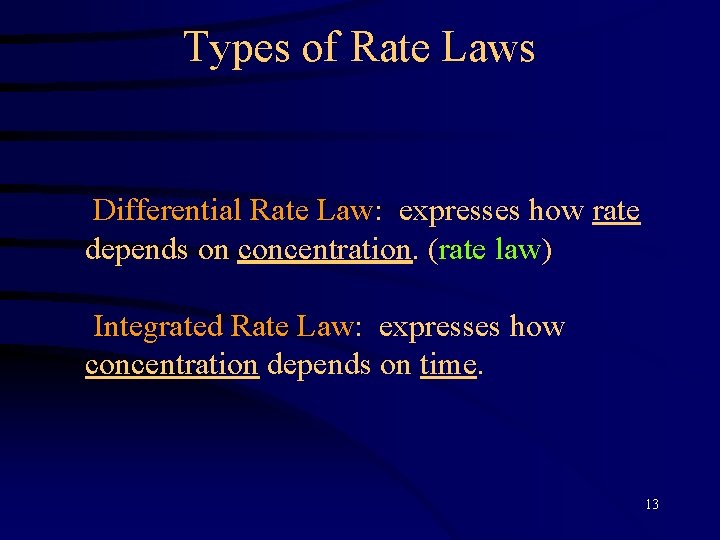 Types of Rate Laws

Differential Rate Law: expresses how rate depends on concentration. (rate law)

Integrated Rate Law: expresses how concentration depends on time.

13